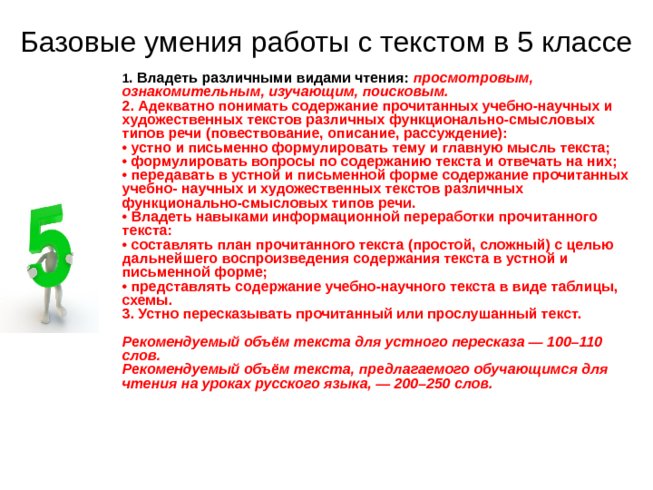 Базовые умения работы с текстом в 5 классе

5

1. Владеть различными видами чтения: просмотровым, ознакомительным, изучающим, поисковым.
2. Адекватно понимать содержание прочитанных учебно-научных и художественных текстов различных функционально-смысловых типов речи (повествование, описание, рассуждение):
• устно и письменно формулировать тему и главную мысль текста;
• формулировать вопросы по содержанию текста и отвечать на них;
• передавать в устной и письменной форме содержание прочитанных учебно- научных и художественных текстов различных функционально-смысловых типов речи.
• Владеть навыками информационной переработки прочитанного текста:
• составлять план прочитанного текста (простой, сложный) с целью дальнейшего воспроизведения содержания текста в устной и письменной форме;
• представлять содержание учебно-научного текста в виде таблицы, схемы.
3. Устно пересказывать прочитанный или прослушанный текст.

Рекомендуемый объём текста для устного пересказа — 100–110 слов.
Рекомендуемый объём текста, предлагаемого обучающимся для чтения на уроках русского языка, — 200–250 слов.